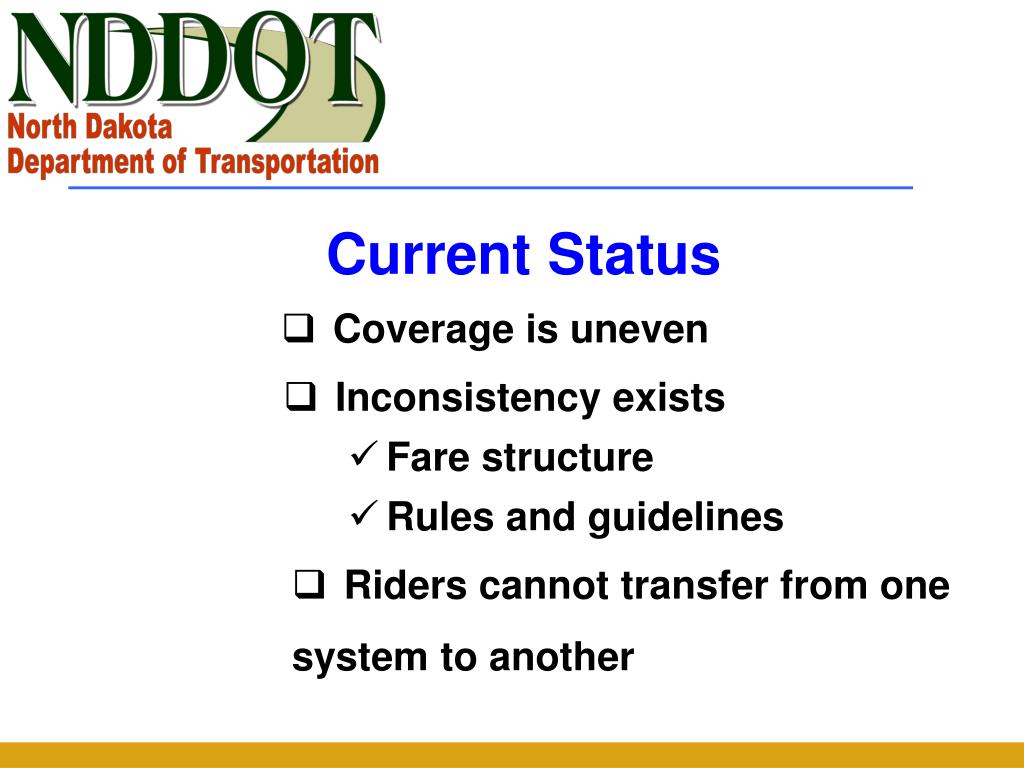 NDDOT
North Dakota
Department of Transportation

Current Status

❑ Coverage is uneven

❑ Inconsistency exists

✓ Fare structure

✓ Rules and guidelines

❑ Riders cannot transfer from one system to another